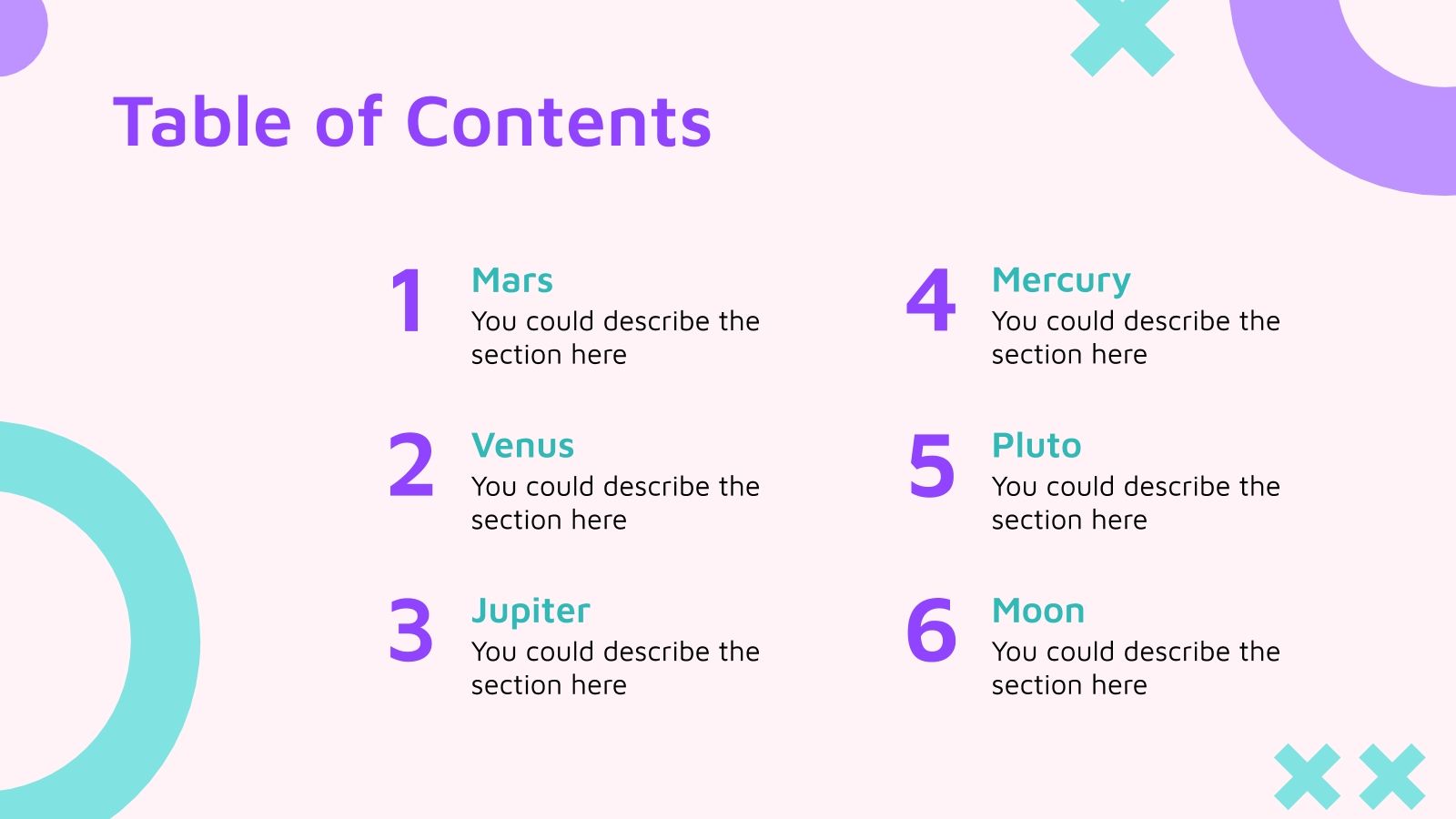 Table of Contents

1
Mars
You could describe the section here

2
Venus
You could describe the section here

3
Jupiter
You could describe the section here

4
Mercury
You could describe the section here

5
Pluto
You could describe the section here

6
Moon
You could describe the section here